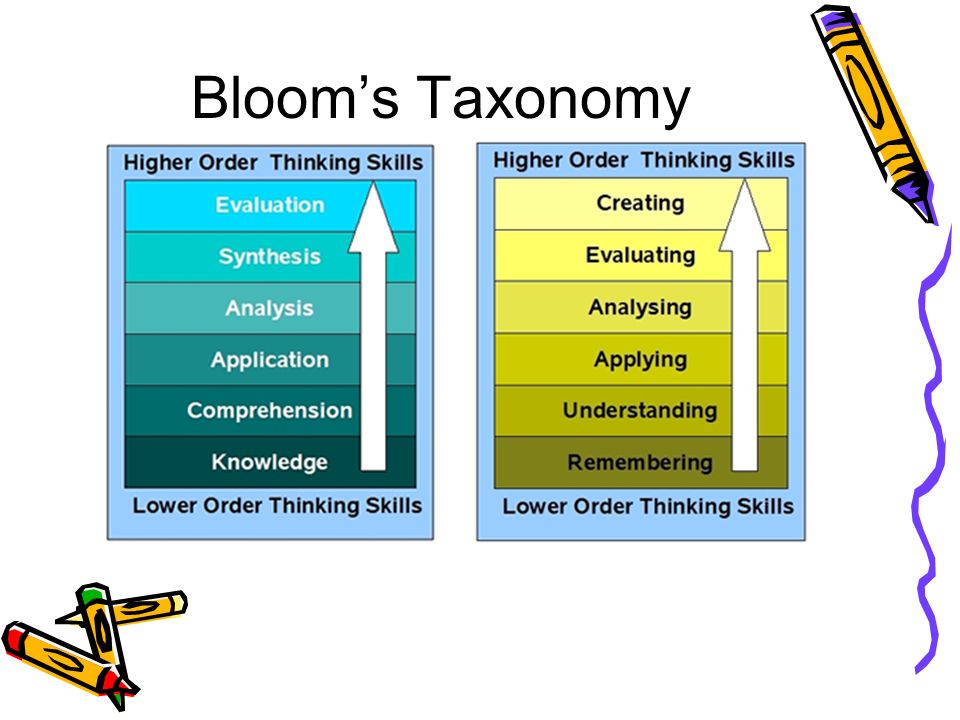 Bloom's Taxonomy

Higher Order Thinking Skills

Evaluation

Synthesis

Analysis

Application

Comprehension

Knowledge

Lower Order Thinking Skills

Higher Order Thinking Skills

Creating

Evaluating

Analysing

Applying

Understanding

Remembering

Lower Order Thinking Skills